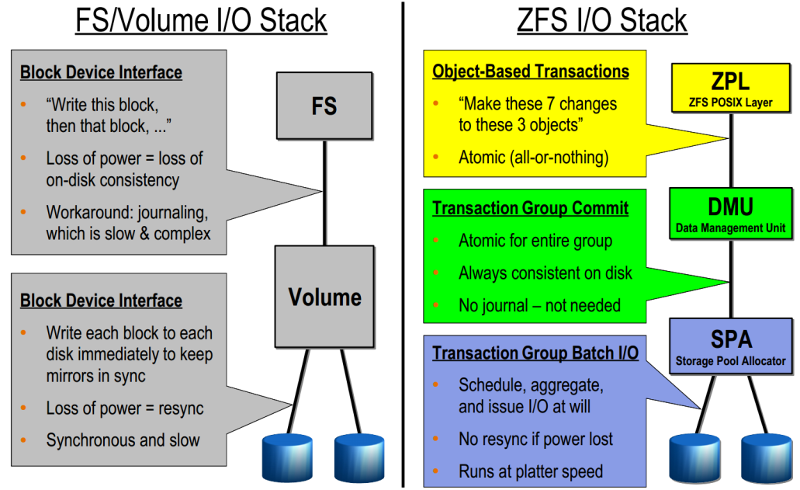 FS/Volume I/O Stack

Block Device Interface

• "Write this block, then that block, ..."

• Loss of power = loss of on-disk consistency

• Workaround: journaling, which is slow & complex

FS

Block Device Interface

• Write each block to each disk immediately to keep mirrors in sync

• Loss of power = resync

• Synchronous and slow

Volume

ZFS I/O Stack

Object-Based Transactions

• "Make these 7 changes to these 3 objects"

• Atomic (all-or-nothing)

ZPL
ZFS POSIX Layer

Transaction Group Commit

• Atomic for entire group

• Always consistent on disk

• No journal – not needed

DMU
Data Management Unit

Transaction Group Batch I/O

• Schedule, aggregate, and issue I/O at will

• No resync if power lost

• Runs at platter speed

SPA
Storage Pool Allocator